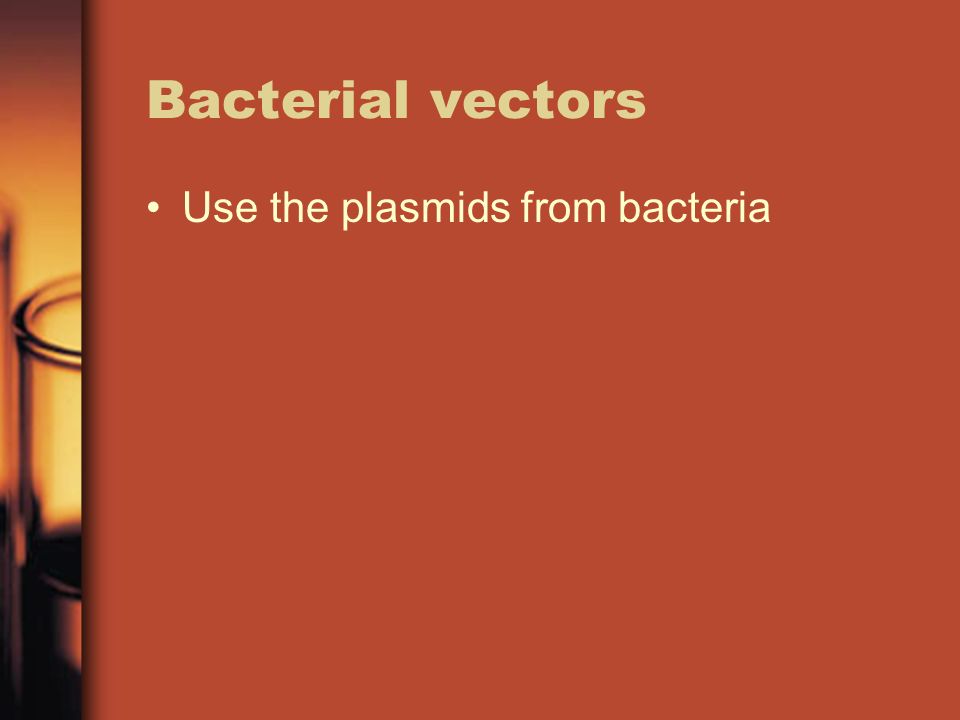 Bacterial vectors

• Use the plasmids from bacteria